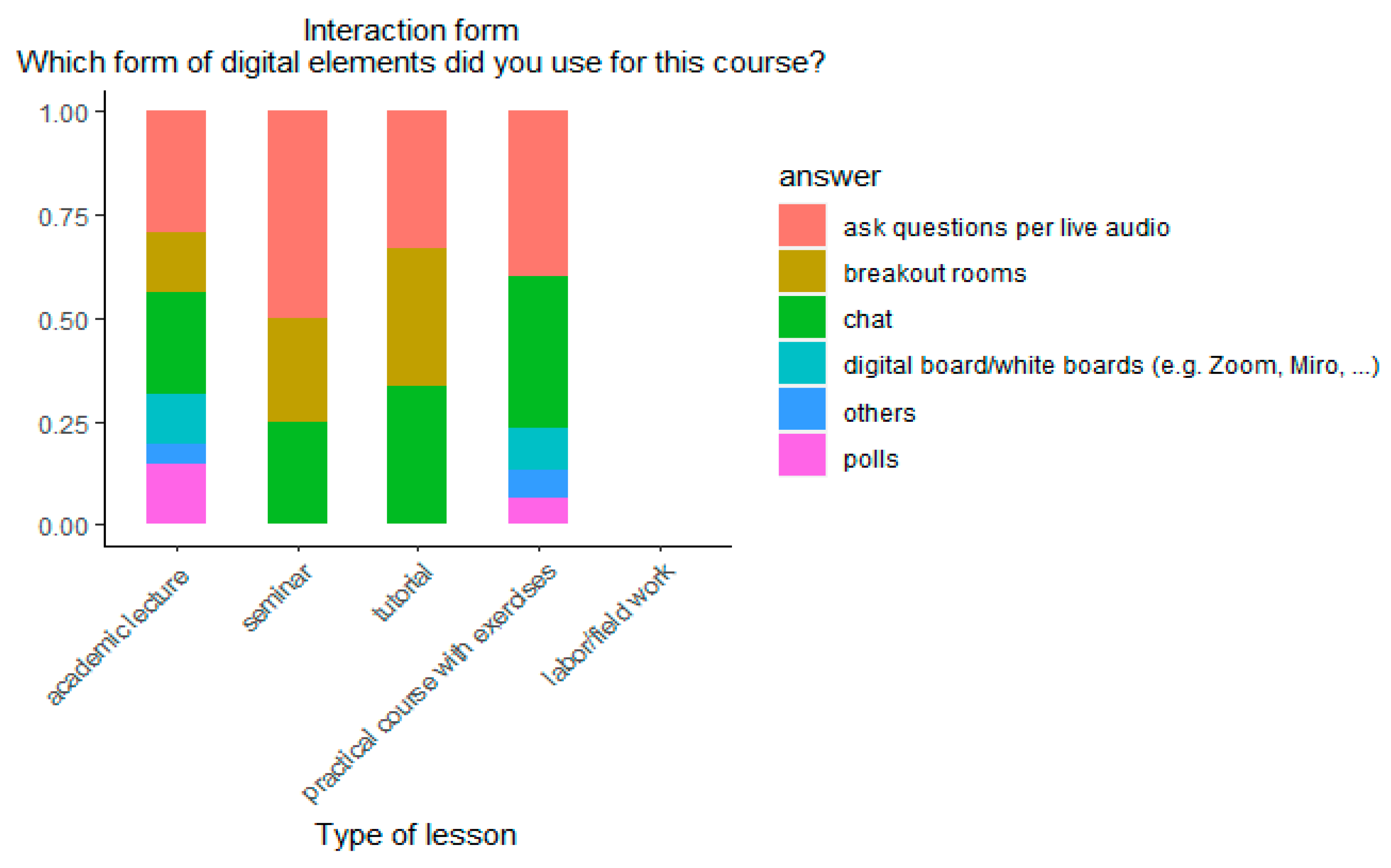 Interaction form
Which form of digital elements did you use for this course?

1.00
0.75
0.50
0.25
0.00

academic lecture
seminar
tutorial
practical course with exercises
labor/field work

Type of lesson

answer
ask questions per live audio
breakout rooms
chat
digital board/white boards (e.g. Zoom, Miro, ...)
others
polls